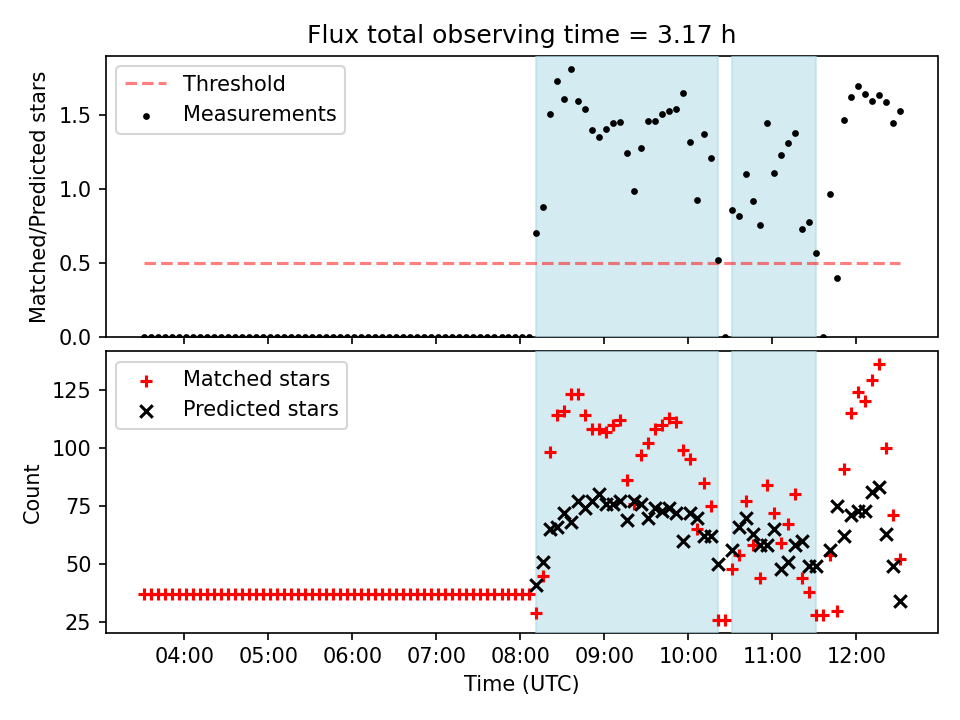 Flux total observing time = 3.17 h

Threshold
Measurements

Matched/Predicted stars

1.5
1.0
0.5
0.0

Matched stars
Predicted stars

Count

125
100
75
50
25

04:00
05:00
06:00
07:00
08:00
09:00
10:00
11:00
12:00

Time (UTC)